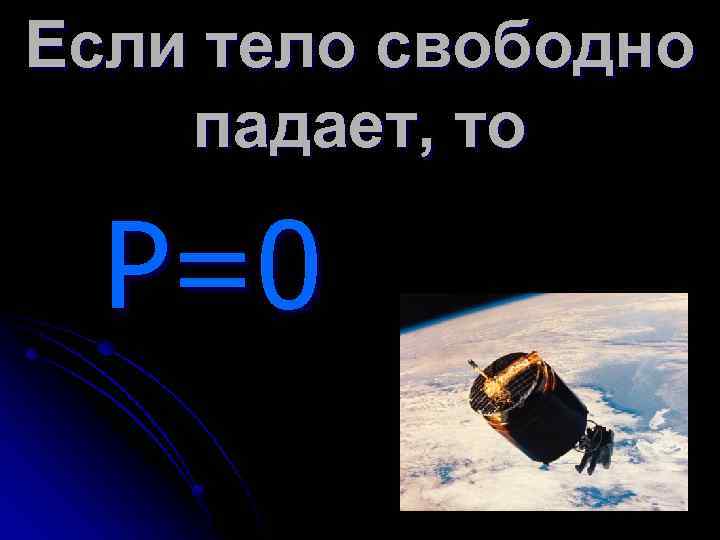 Если тело свободно падает, то

$P=0$